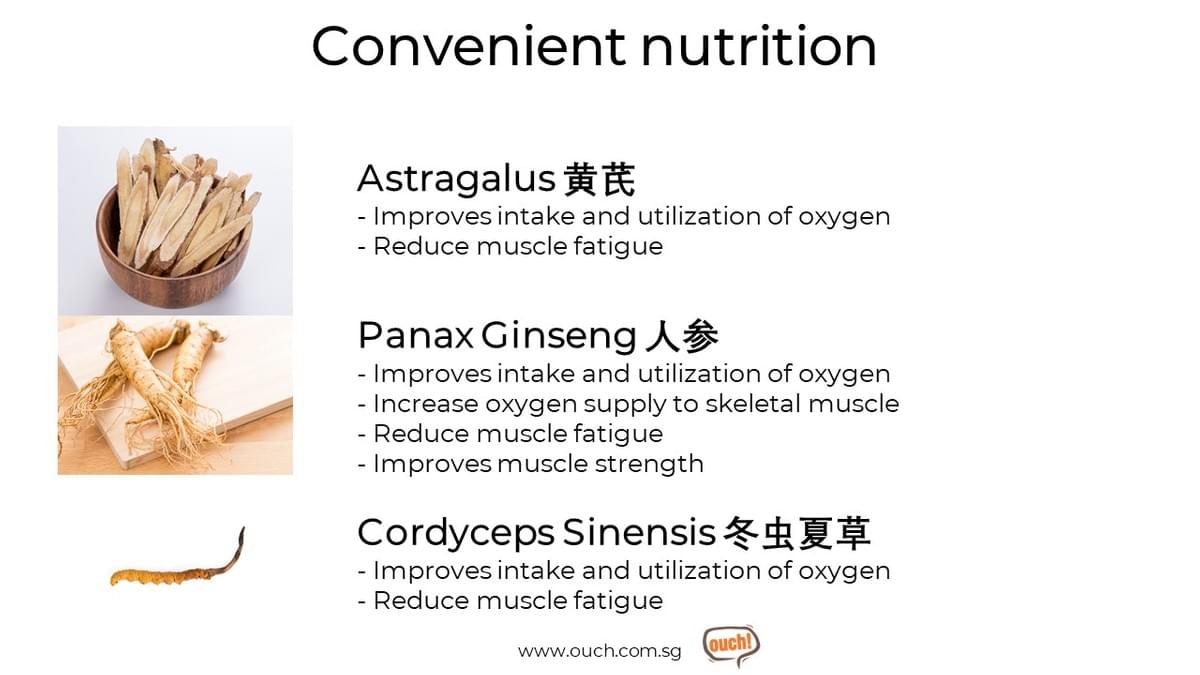 Convenient nutrition

Astragalus 黄芪
- Improves intake and utilization of oxygen
- Reduce muscle fatigue

Panax Ginseng 人参
- Improves intake and utilization of oxygen
- Increase oxygen supply to skeletal muscle
- Reduce muscle fatigue
- Improves muscle strength

Cordyceps Sinensis 冬虫夏草
- Improves intake and utilization of oxygen
- Reduce muscle fatigue

www.ouch.com.sg ouch!